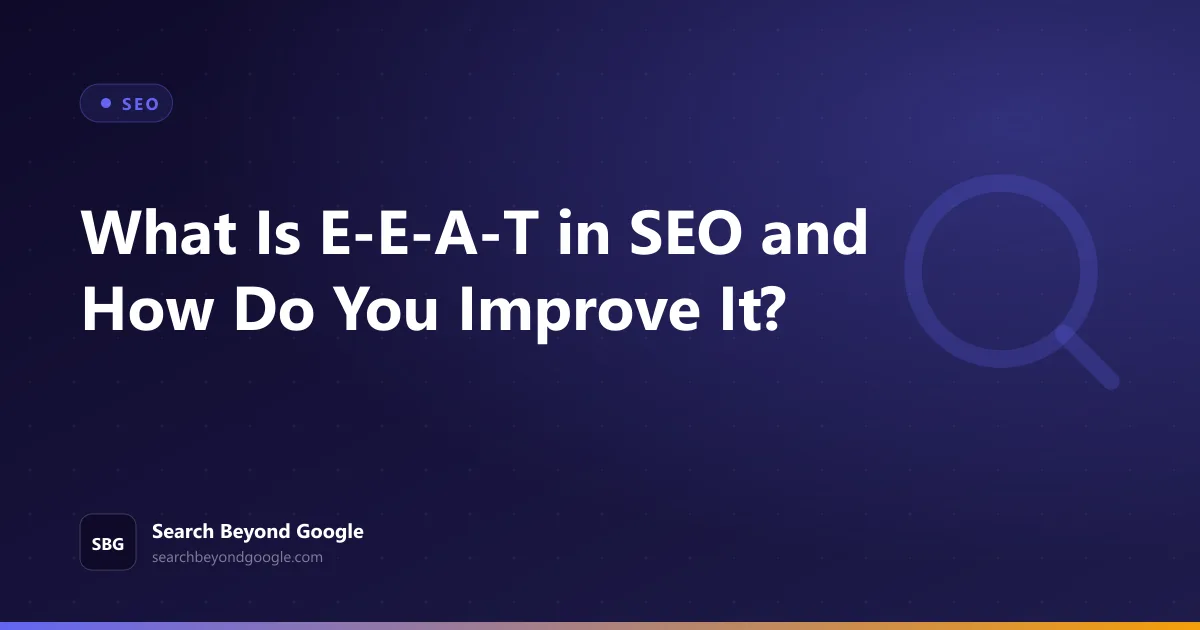 SEO

What Is E-E-A-T in SEO and How Do You Improve It?

SBG

Search Beyond Google
searchbeyondgoogle.com